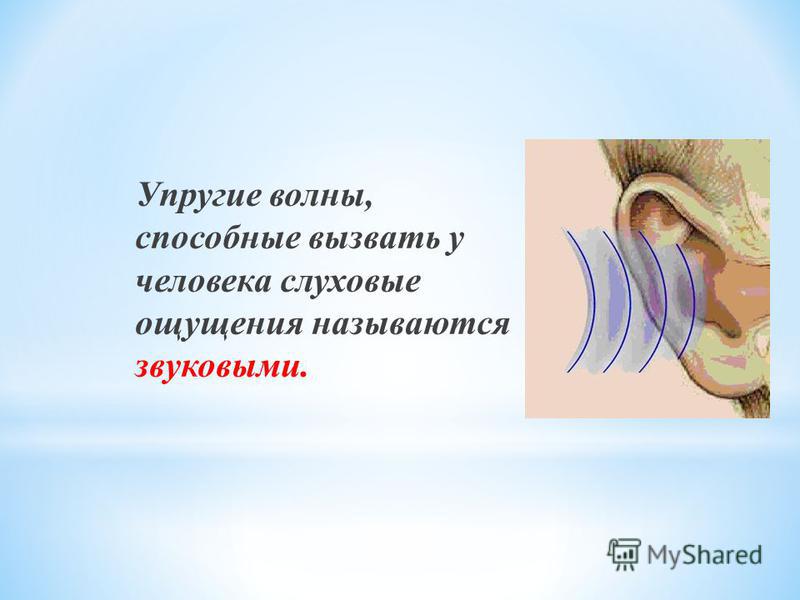 Упругие волны, способные вызвать у человека слуховые ощущения называются звуковыми.

MyShared